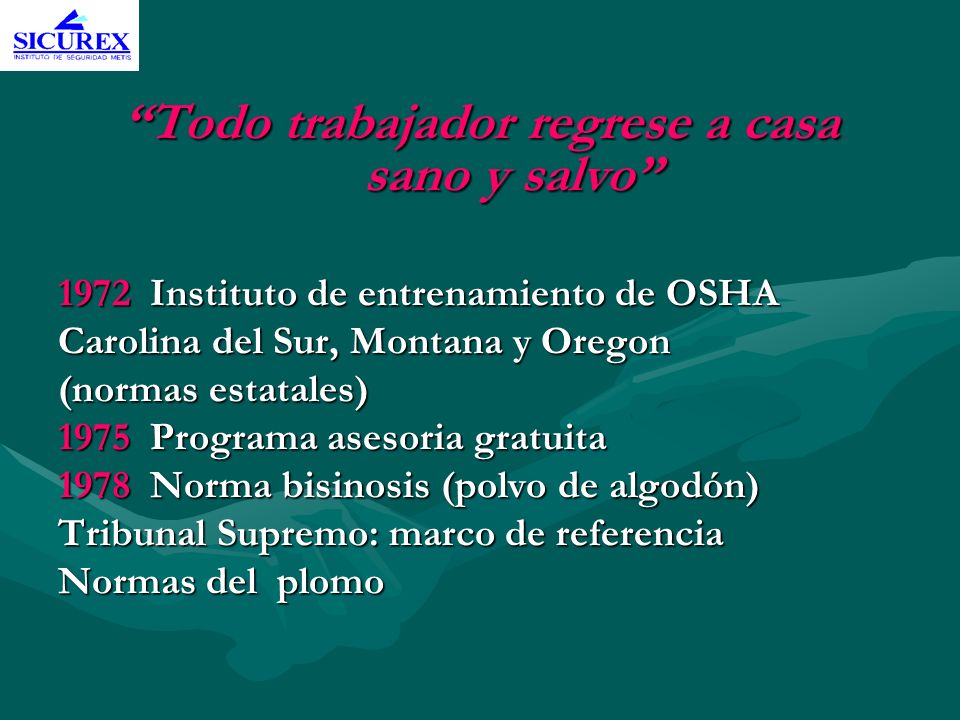 SICUREX
INSTITUTO DE SEGURIDAD METIS

“Todo trabajador regrese a casa sano y salvo”

1972 Instituto de entrenamiento de OSHA
Carolina del Sur, Montana y Oregon
(normas estatales)
1975 Programa asesoria gratuita
1978 Norma bisinosis (polvo de algodón)
Tribunal Supremo: marco de referencia
Normas del plomo